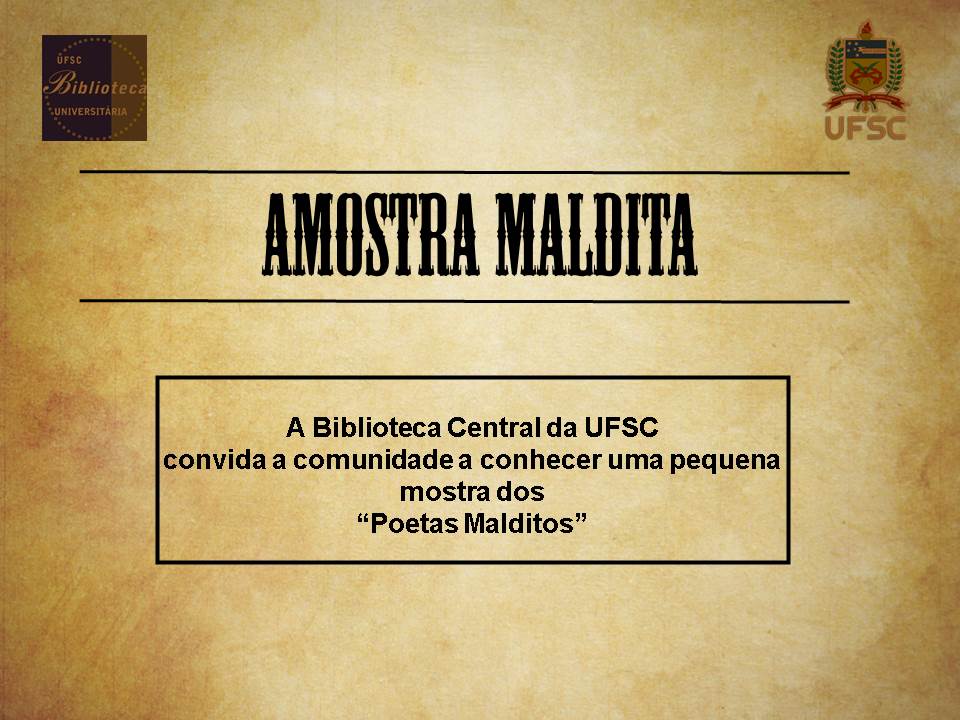 UFSC
Biblioteca
UNIVERSITÁRIA

UFSC

AMOSTRA MALDITA

A Biblioteca Central da UFSC convida a comunidade a conhecer uma pequena mostra dos “Poetas Malditos”